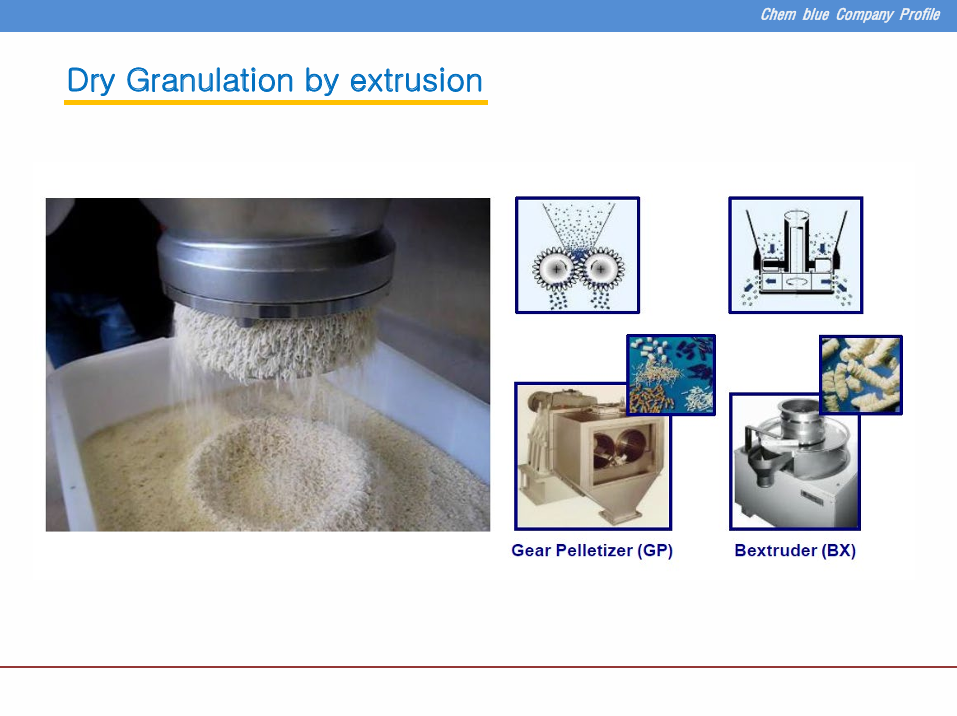 Chem blue Company Profile

Dry Granulation by extrusion

Gear Pelletizer (GP)

Bextruder (BX)